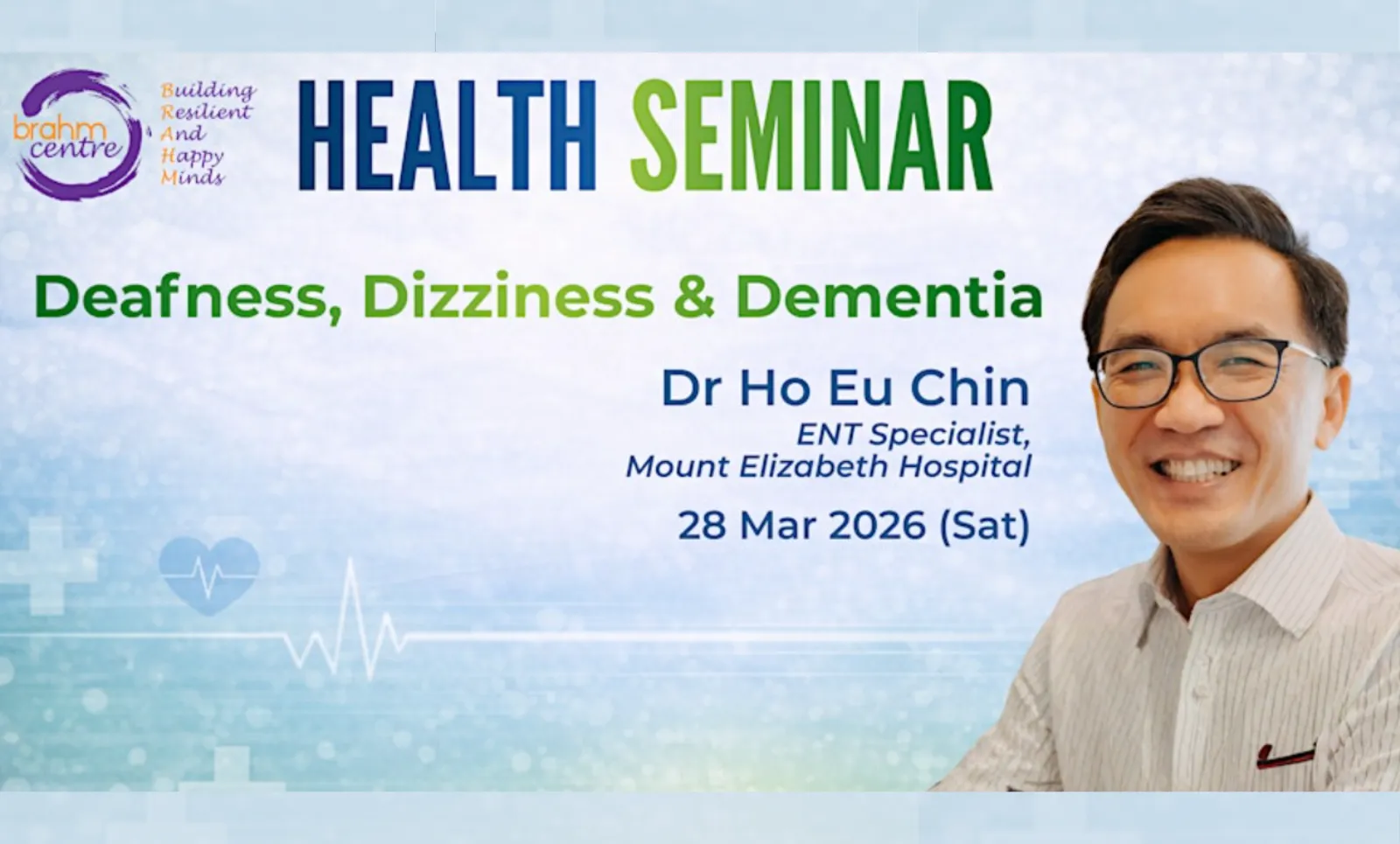 brahm centre

Building
Resilient
And
Happy
Minds

HEALTH SEMINAR

Deafness, Dizziness & Dementia

Dr Ho Eu Chin
ENT Specialist,
Mount Elizabeth Hospital

28 Mar 2026 (Sat)